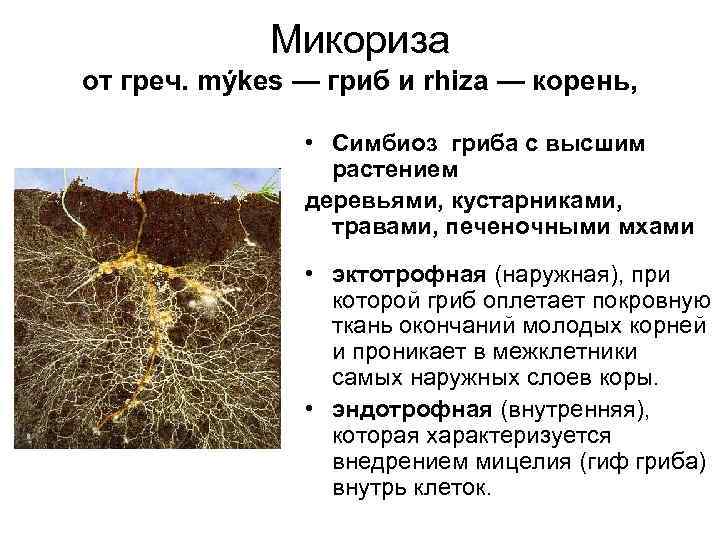 Микориза
от греч. mýkes — гриб и rhiza — корень,

• Симбиоз гриба с высшим растением
деревьями, кустарниками, травами, печеночными мхами

• эктотрофная (наружная), при которой гриб оплетает покровную ткань окончаний молодых корней и проникает в межклетники самых наружных слоев коры.

• эндотрофная (внутренняя), которая характеризуется внедрением мицелия (гиф гриба) внутрь клеток.